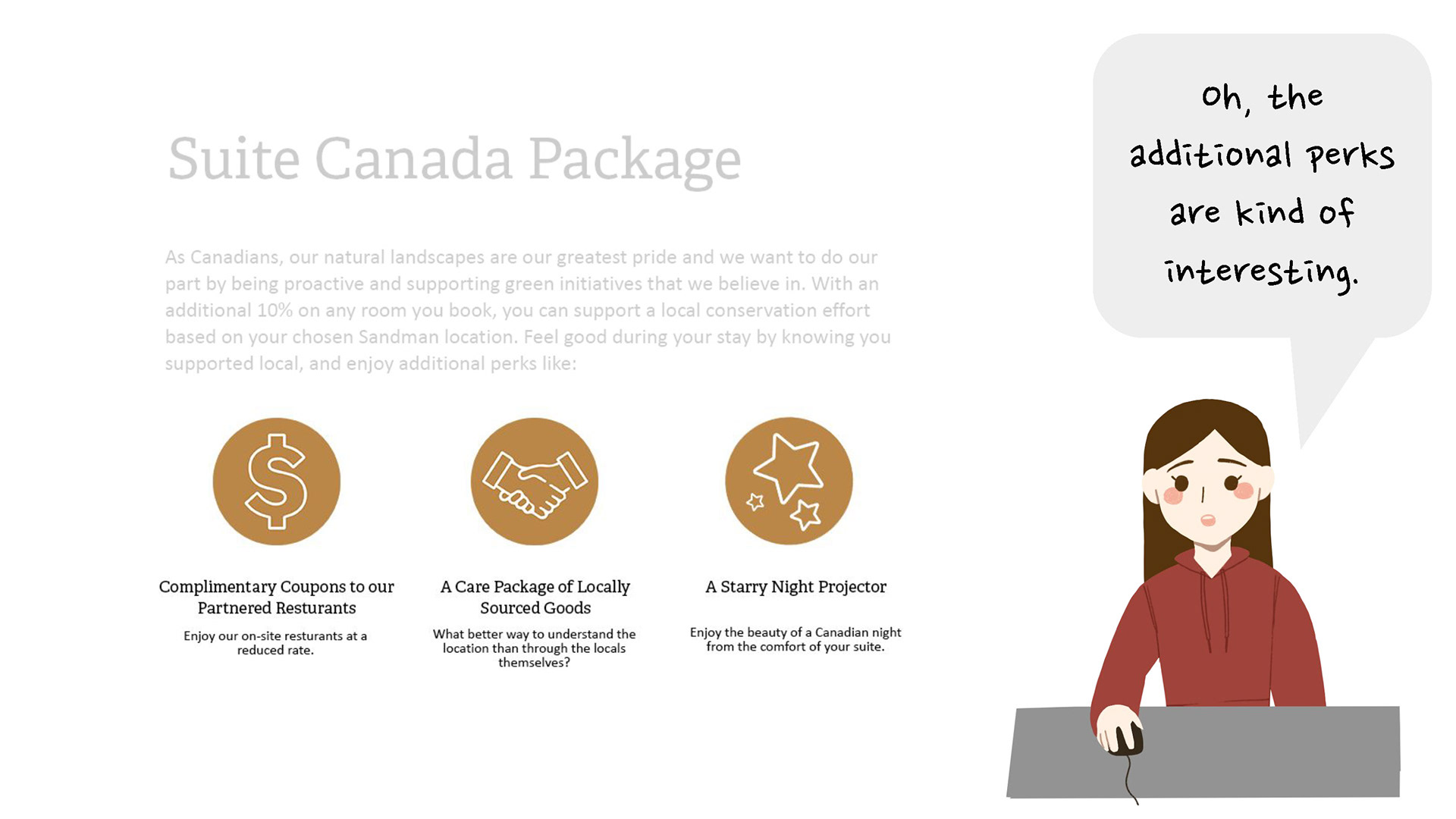 Suite Canada Package

As Canadians, our natural landscapes are our greatest pride and we want to do our part by being proactive and supporting green initiatives that we believe in. With an additional 10% on any room you book, you can support a local conservation effort based on your chosen Sandman location. Feel good during your stay by knowing you supported local, and enjoy additional perks like:

Complimentary Coupons to our Partnered Resturants

Enjoy our on-site resturants at a reduced rate.

A Care Package of Locally Sourced Goods

What better way to understand the location than through the locals themselves?

A Starry Night Projector

Enjoy the beauty of a Canadian night from the comfort of your suite.

Oh, the additional perks are kind of interesting.